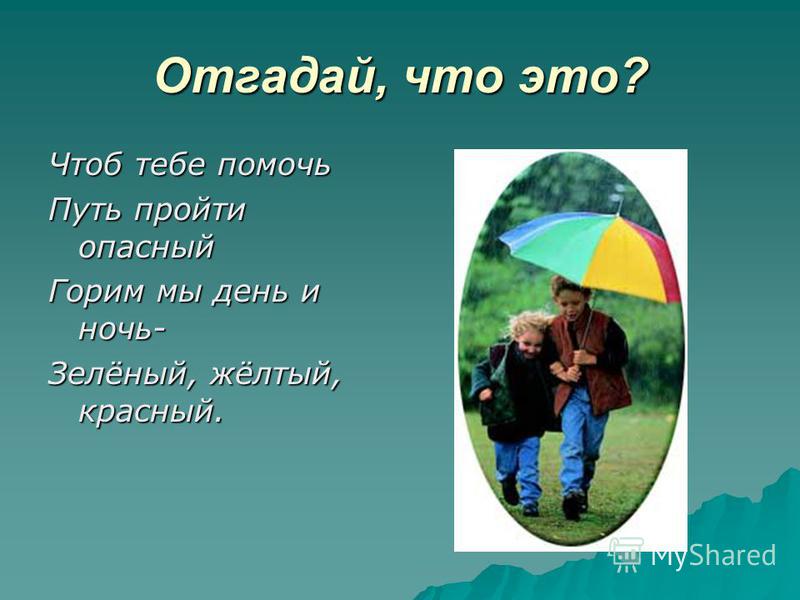 Отгадай, что это?

Чтоб тебе помочь

Путь пройти опасный

Горим мы день и ночь-

Зелёный, жёлтый, красный.

MyShared